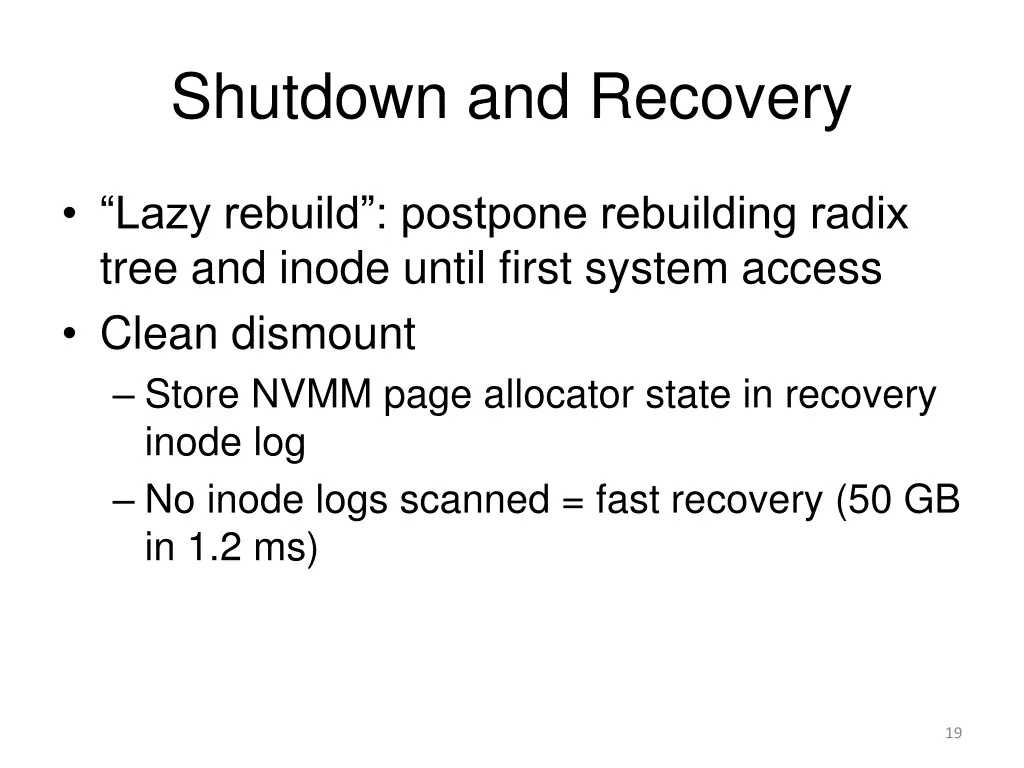 Shutdown and Recovery

• “Lazy rebuild”: postpone rebuilding radix tree and inode until first system access
• Clean dismount
– Store NVMM page allocator state in recovery inode log
– No inode logs scanned = fast recovery (50 GB in 1.2 ms)

19